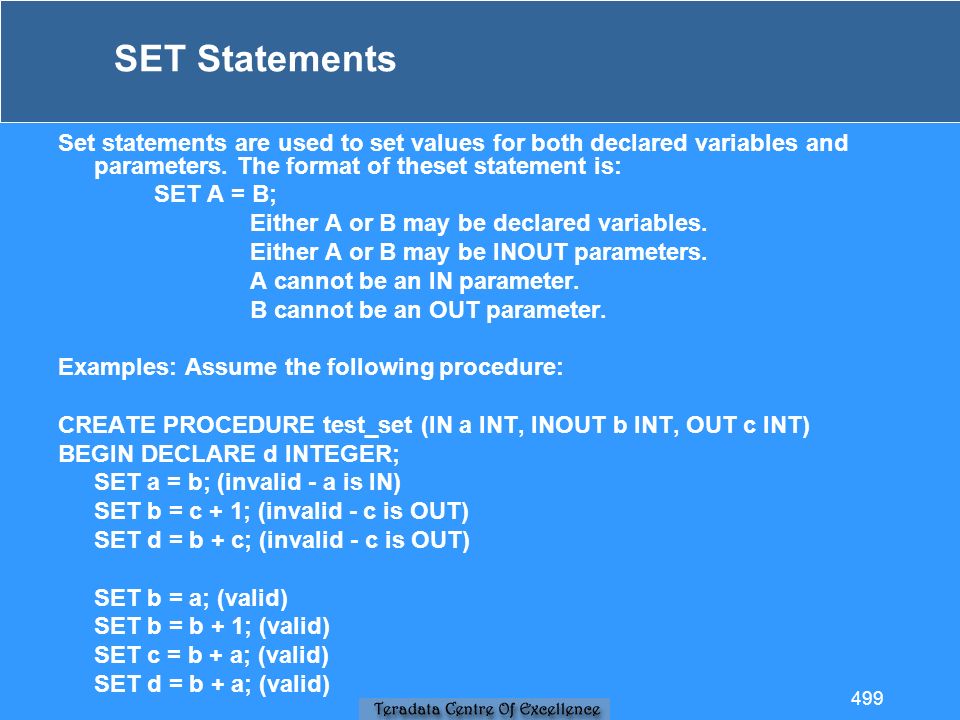 SET Statements

Set statements are used to set values for both declared variables and parameters. The format of theset statement is:

SET A = B;

Either A or B may be declared variables.

Either A or B may be INOUT parameters.

A cannot be an IN parameter.

B cannot be an OUT parameter.

Examples: Assume the following procedure:

CREATE PROCEDURE test_set (IN a INT, INOUT b INT, OUT c INT)

BEGIN DECLARE d INTEGER;

SET a = b; (invalid - a is IN)

SET b = c + 1; (invalid - c is OUT)

SET d = b + c; (invalid - c is OUT)

SET b = a; (valid)

SET b = b + 1; (valid)

SET c = b + a; (valid)

SET d = b + a; (valid)

Teradata Centre Of Excellence

499